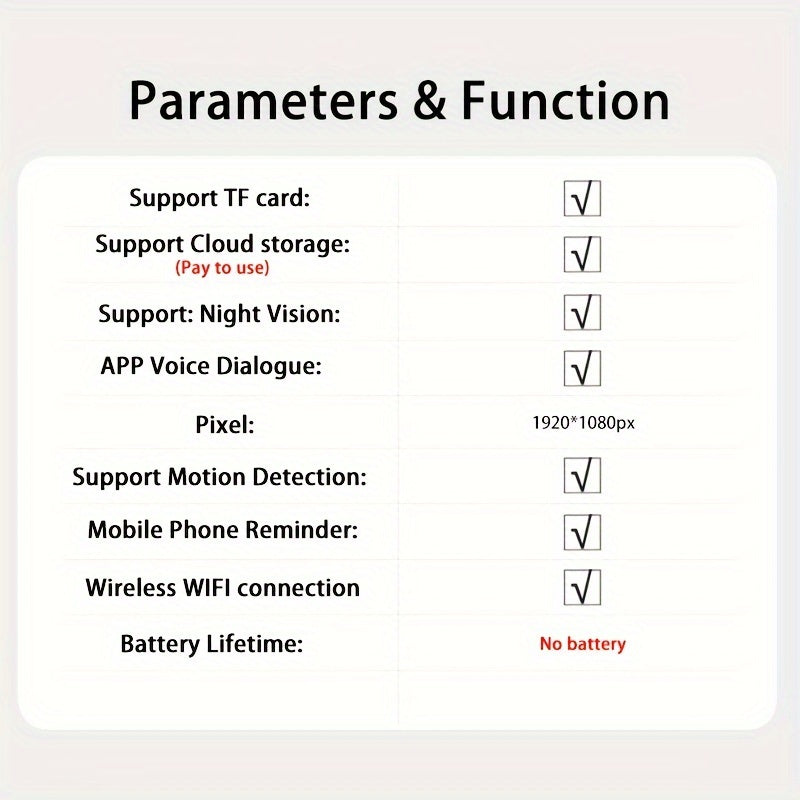 Parameters & Function

| | |
|---|---|
| Support TF card: | √ |
| Support Cloud storage: (Pay to use) | √ |
| Support: Night Vision: | √ |
| APP Voice Dialogue: | √ |
| Pixel: | 1920*1080px |
| Support Motion Detection: | √ |
| Mobile Phone Reminder: | √ |
| Wireless WIFI connection | √ |
| Battery Lifetime: | No battery |